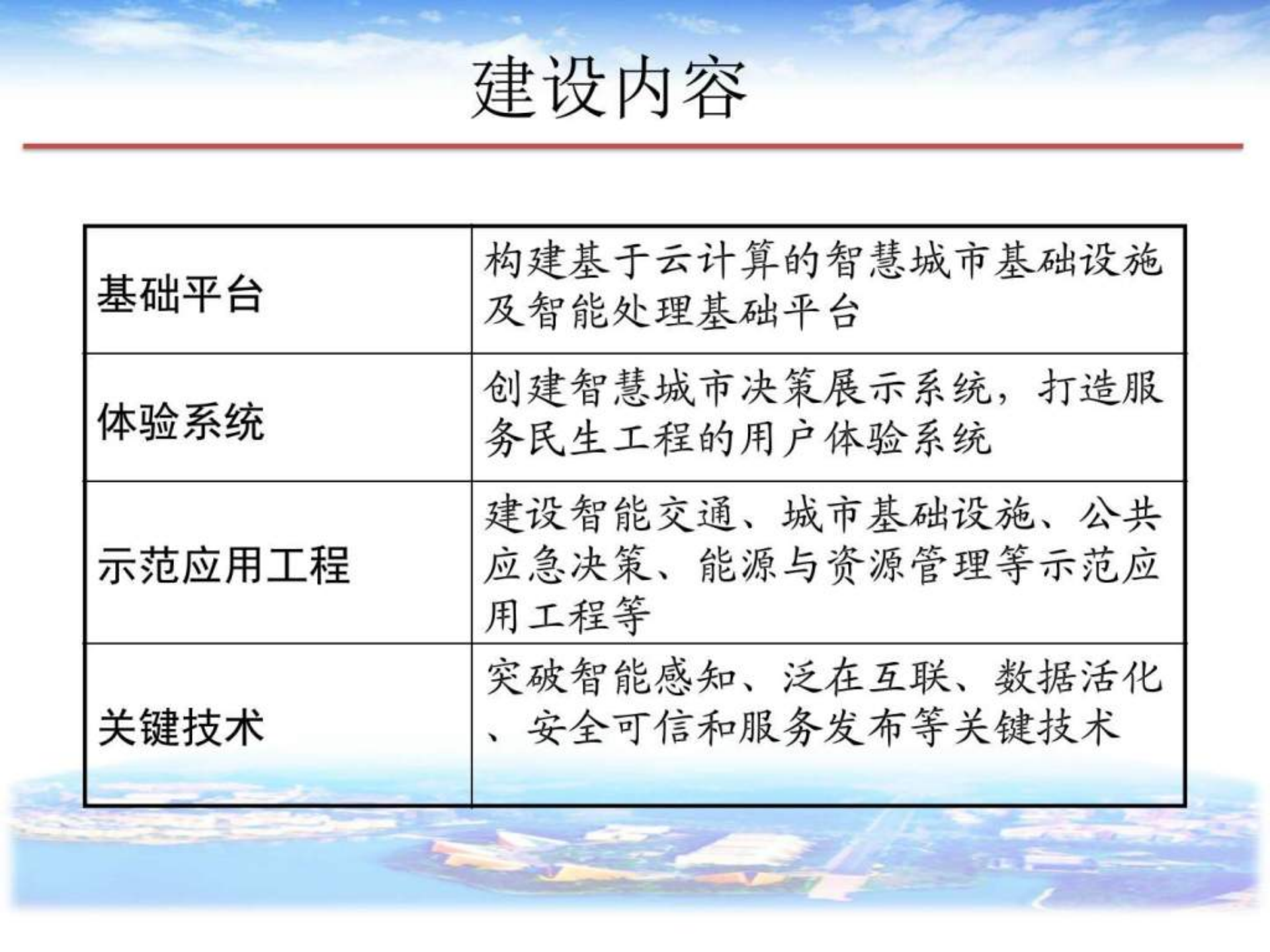 建设内容

| 基础平台 | 构建基于云计算的智慧城市基础设施及智能处理基础平台 |
|---|---|
| 体验系统 | 创建智慧城市决策展示系统，打造服务民生工程的用户体验系统 |
| 示范应用工程 | 建设智能交通、城市基础设施、公共应急决策、能源与资源管理等示范应用工程等 |
| 关键技术 | 突破智能感知、泛在互联、数据活化、安全可信和服务发布等关键技术 |